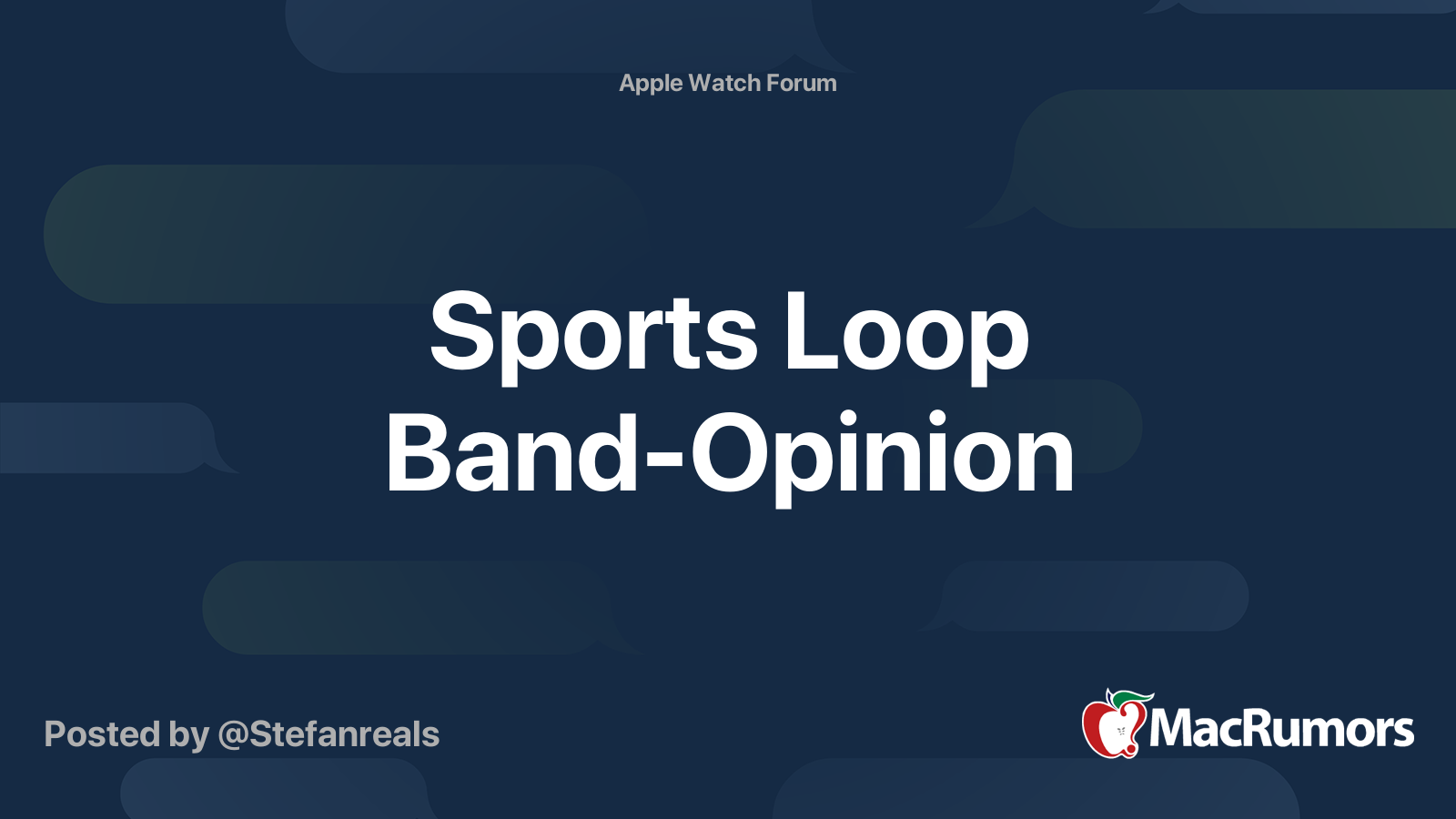 Apple Watch Forum

Sports Loop Band-Opinion

Posted by @Stefanreals

MacRumors